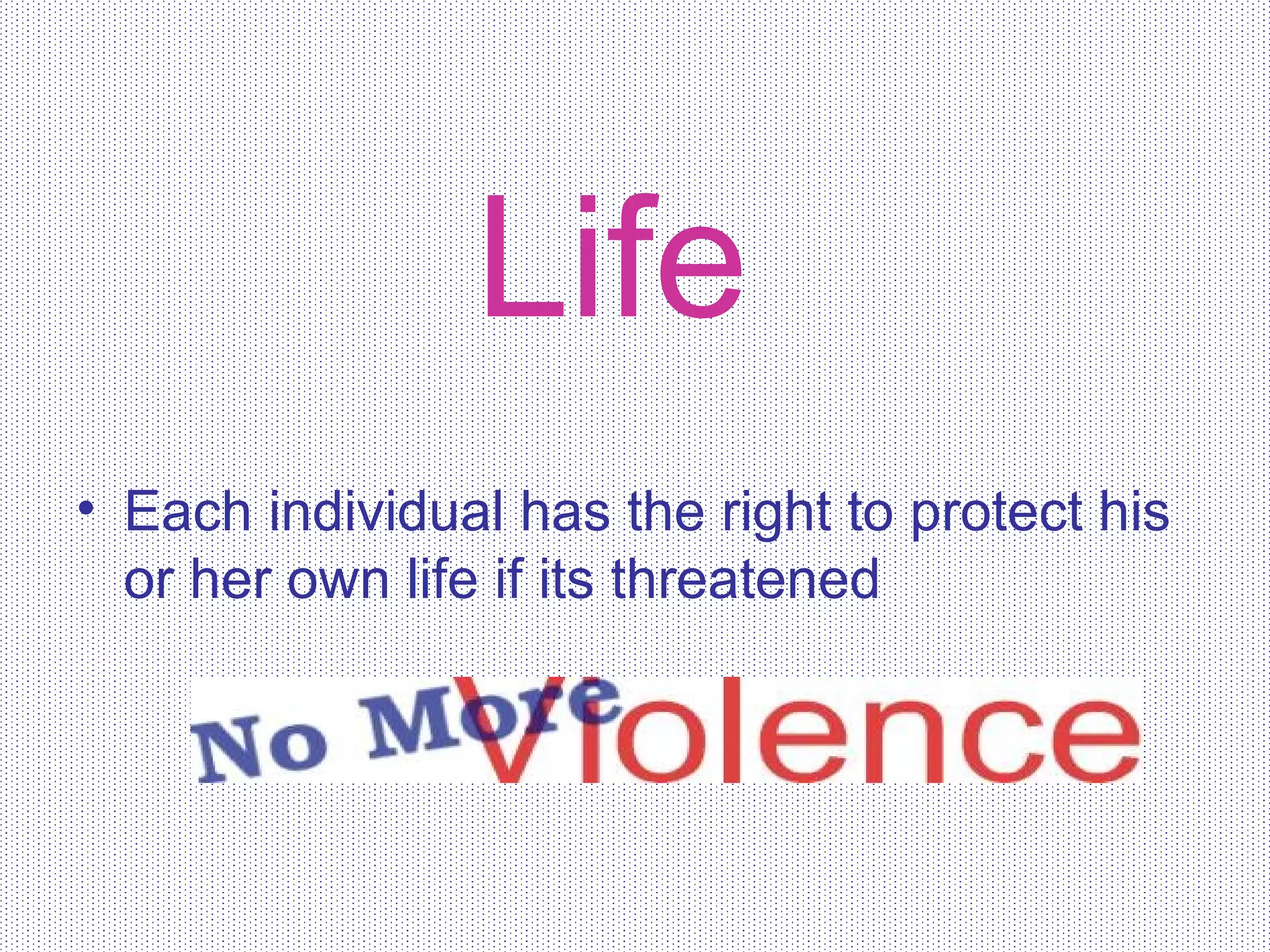 Life

• Each individual has the right to protect his or her own life if its threatened

No More Violence